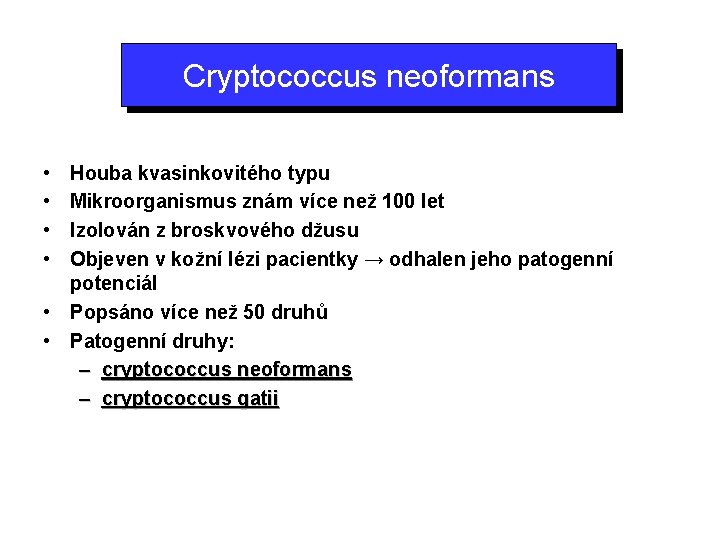 Cryptococcus neoformans

• Houba kvasinkovitého typu
• Mikroorganismus znám více než 100 let
• Izolován z broskvového džusu
• Objeven v kožní lézi pacientky → odhalen jeho patogenní potenciál
• Popsáno více než 50 druhů
• Patogenní druhy:
– cryptococcus neoformans
– cryptococcus gatii